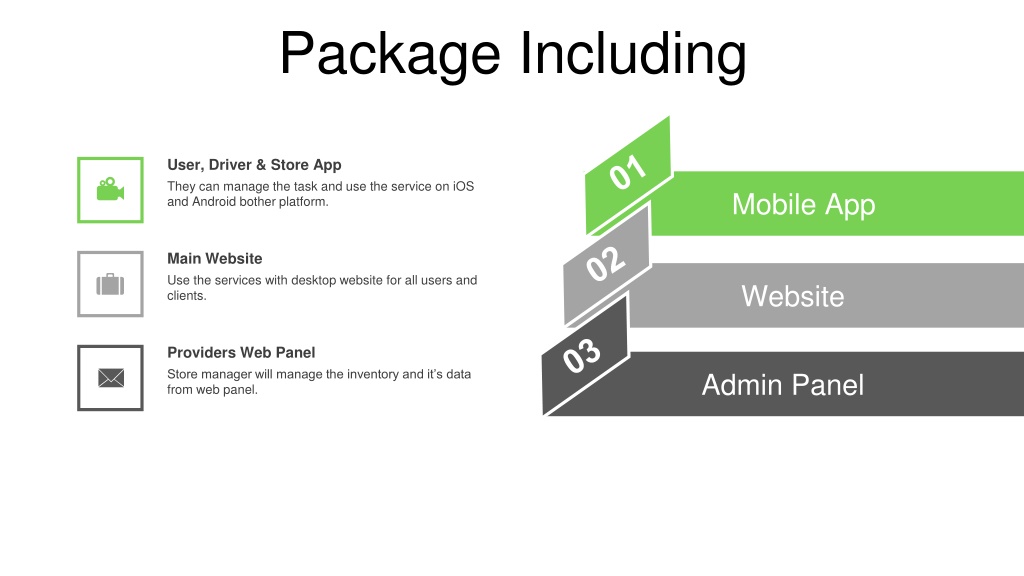 Package Including

User, Driver & Store App
They can manage the task and use the service on iOS and Android bother platform.

Main Website
Use the services with desktop website for all users and clients.

Providers Web Panel
Store manager will manage the inventory and it's data from web panel.

01
Mobile App

02
Website

03
Admin Panel